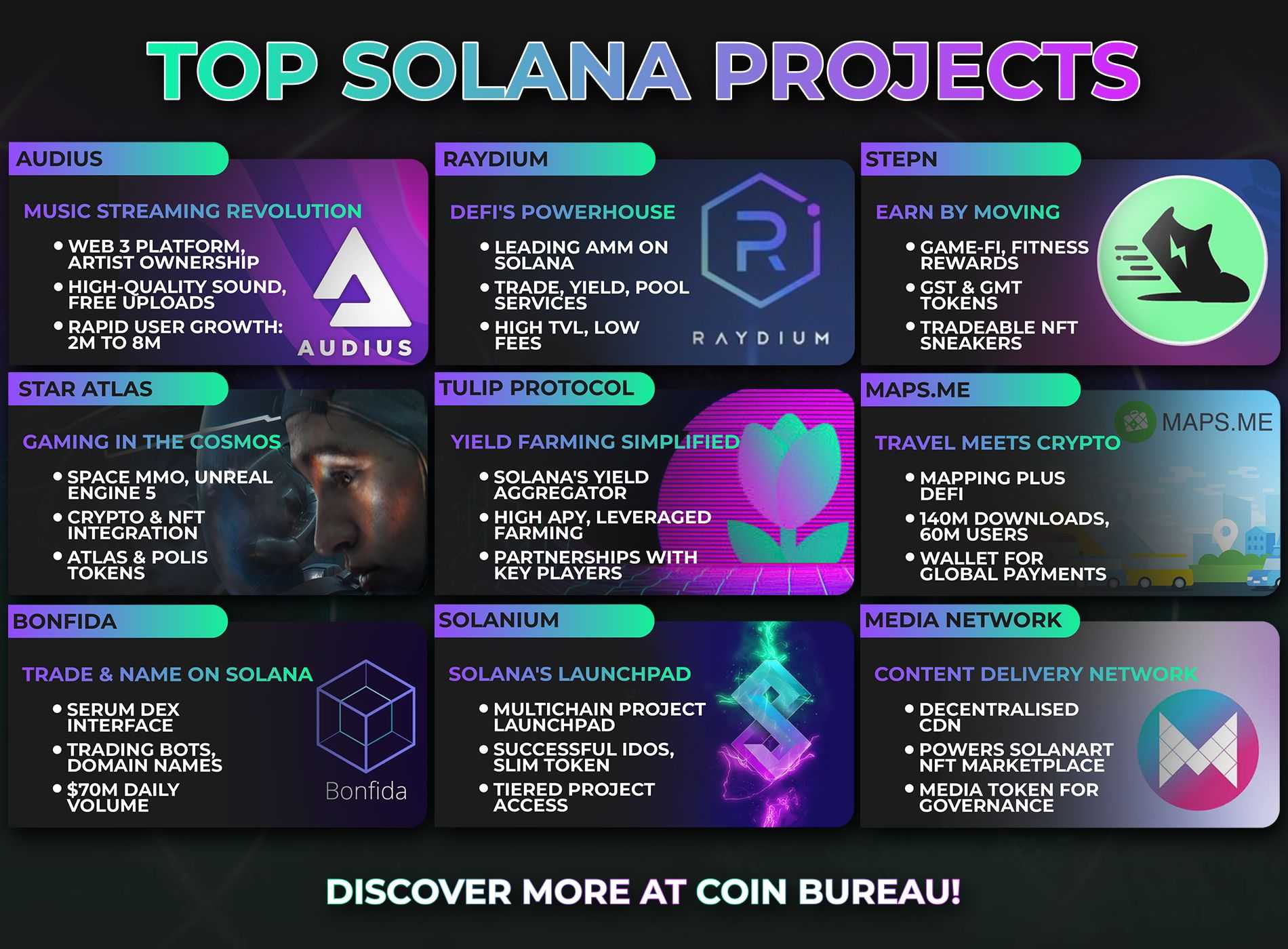 TOP SOLANA PROJECTS

AUDIUS

MUSIC STREAMING REVOLUTION

• WEB 3 PLATFORM, ARTIST OWNERSHIP
• HIGH-QUALITY SOUND, FREE UPLOADS
• RAPID USER GROWTH: 2M TO 8M

AUDIUS

RAYDIUM

DEFI'S POWERHOUSE

• LEADING AMM ON SOLANA
• TRADE, YIELD, POOL SERVICES
• HIGH TVL, LOW FEES

RAYDIUM

STEPN

EARN BY MOVING

• GAME-FI, FITNESS REWARDS
• GST & GMT TOKENS
• TRADEABLE NFT SNEAKERS

STAR ATLAS

GAMING IN THE COSMOS

• SPACE MMO, UNREAL ENGINE 5
• CRYPTO & NFT INTEGRATION
• ATLAS & POLIS TOKENS

TULIP PROTOCOL

YIELD FARMING SIMPLIFIED

• SOLANA'S YIELD AGGREGATOR
• HIGH APY, LEVERAGED FARMING
• PARTNERSHIPS WITH KEY PLAYERS

MAPS.ME

MAPS.ME

TRAVEL MEETS CRYPTO

• MAPPING PLUS DEFI
• 140M DOWNLOADS, 60M USERS
• WALLET FOR GLOBAL PAYMENTS

BONFIDA

TRADE & NAME ON SOLANA

• SERUM DEX INTERFACE
• TRADING BOTS, DOMAIN NAMES
• $70M DAILY VOLUME

Bonfida

SOLANIUM

SOLANA'S LAUNCHPAD

• MULTICHAIN PROJECT LAUNCHPAD
• SUCCESSFUL IDOS, SLIM TOKEN
• TIERED PROJECT ACCESS

MEDIA NETWORK

CONTENT DELIVERY NETWORK

• DECENTRALISED CDN
• POWERS SOLANART NFT MARKETPLACE
• MEDIA TOKEN FOR GOVERNANCE

DISCOVER MORE AT COIN BUREAU!